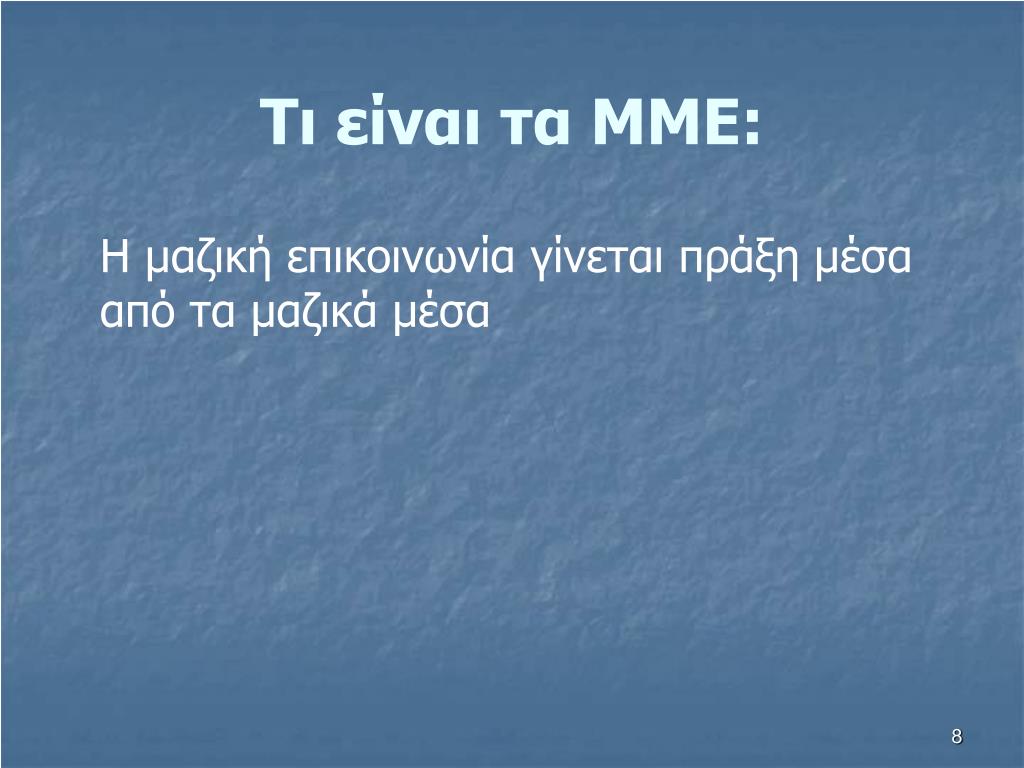 Τι είναι τα ΜΜΕ:

Η μαζική επικοινωνία γίνεται πράξη μέσα από τα μαζικά μέσα

8